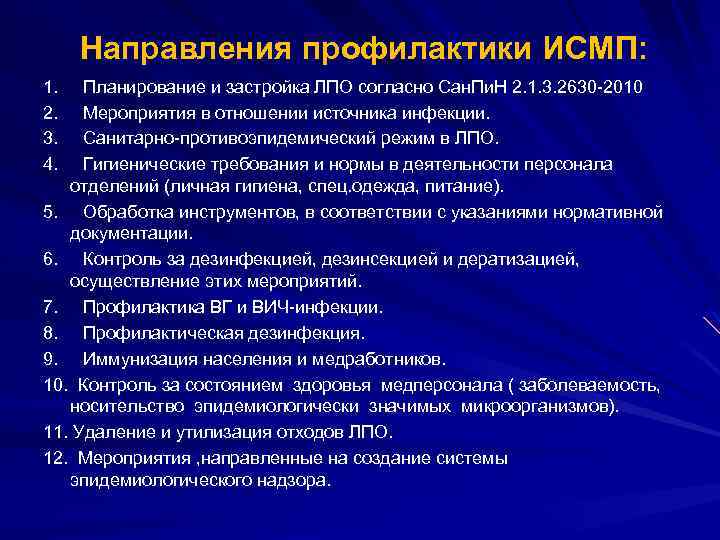 Направления профилактики ИСМП:

1. Планирование и застройка ЛПО согласно СанПиН 2.1.3.2630-2010
2. Мероприятия в отношении источника инфекции.
3. Санитарно-противоэпидемический режим в ЛПО.
4. Гигиенические требования и нормы в деятельности персонала отделений (личная гигиена, спец.одежда, питание).
5. Обработка инструментов, в соответствии с указаниями нормативной документации.
6. Контроль за дезинфекцией, дезинсекцией и дератизацией, осуществление этих мероприятий.
7. Профилактика ВГ и ВИЧ-инфекции.
8. Профилактическая дезинфекция.
9. Иммунизация населения и медработников.
10. Контроль за состоянием здоровья медперсонала ( заболеваемость, носительство эпидемиологически значимых микроорганизмов).
11. Удаление и утилизация отходов ЛПО.
12. Мероприятия ,направленные на создание системы эпидемиологического надзора.